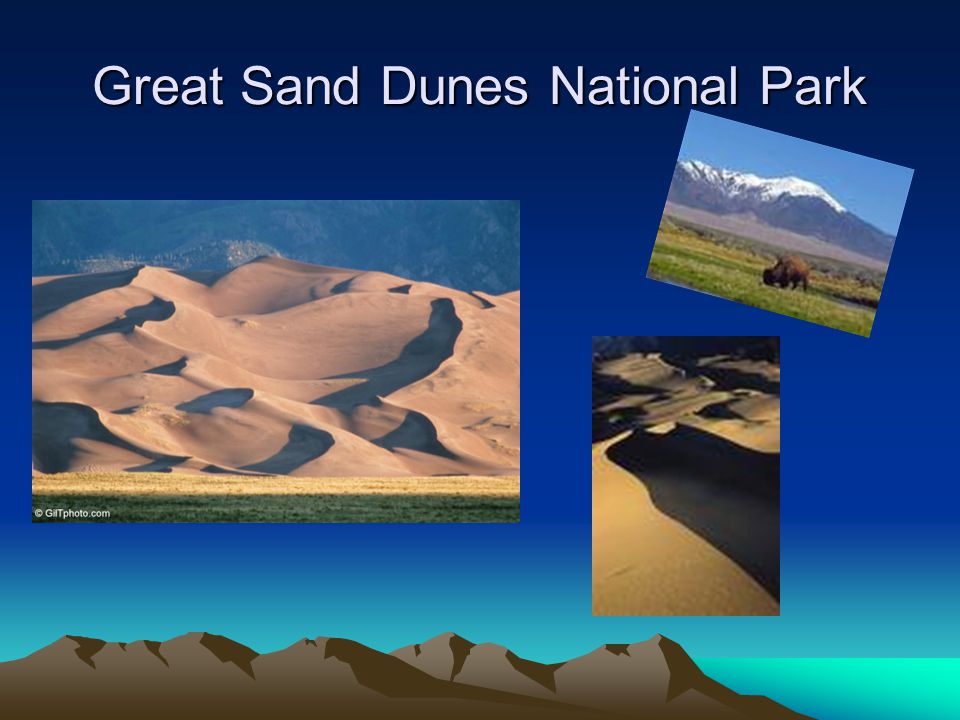 Great Sand Dunes National Park

© GilTphoto.com